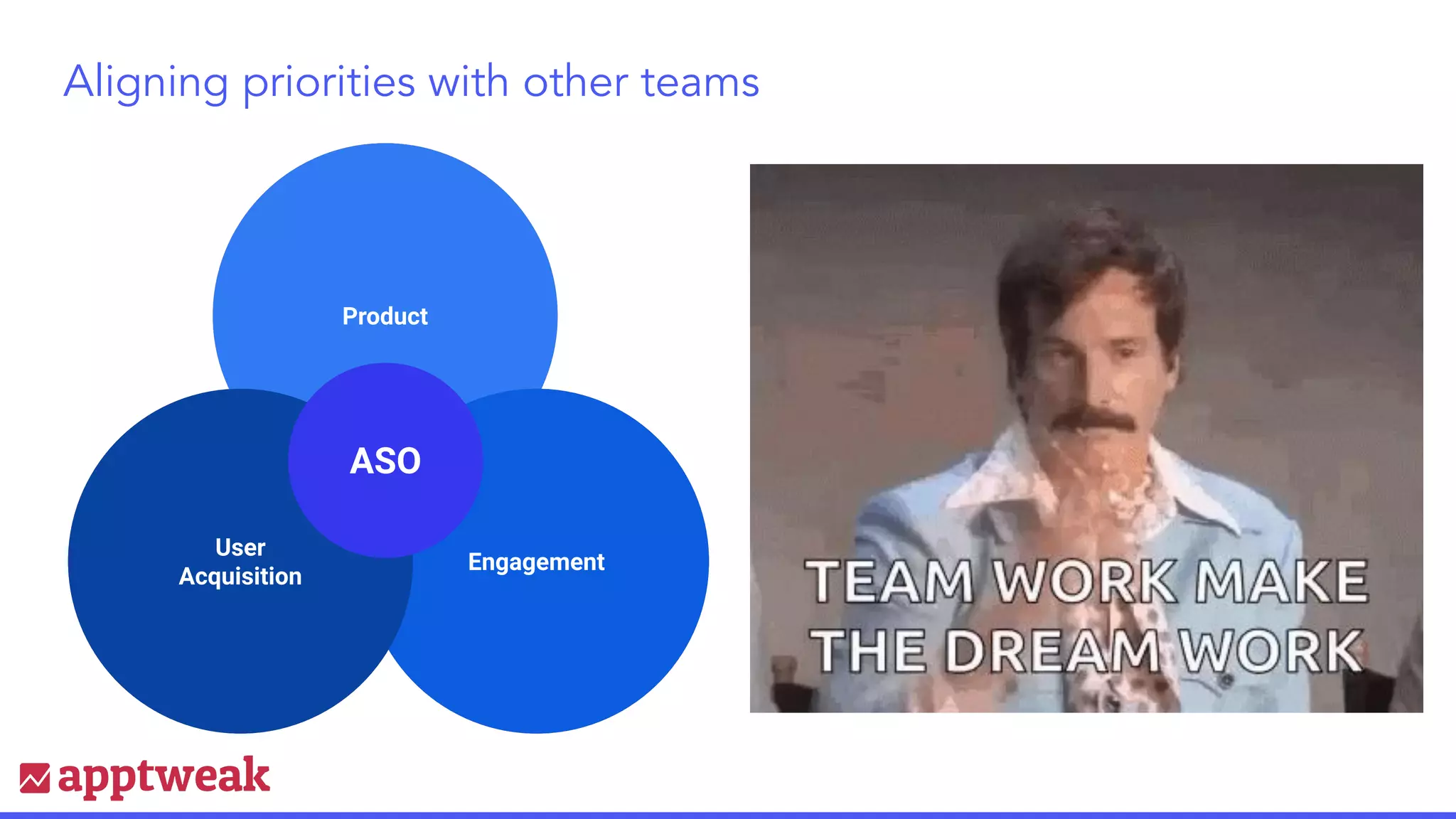 Aligning priorities with other teams

Product

ASO

User Acquisition

Engagement

TEAM WORK MAKE THE DREAM WORK

apptweak